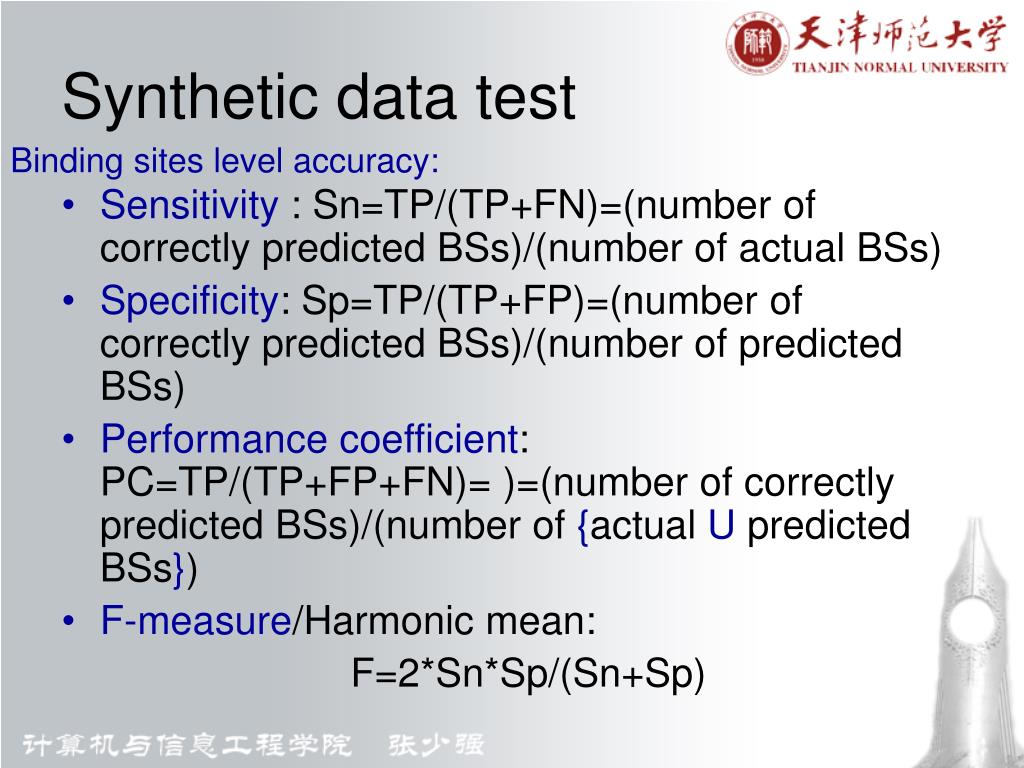 天津师范大学
TIANJIN NORMAL UNIVERSITY

Synthetic data test

Binding sites level accuracy:

• Sensitivity : Sn=TP/(TP+FN)=(number of correctly predicted BSs)/(number of actual BSs)
• Specificity: Sp=TP/(TP+FP)=(number of correctly predicted BSs)/(number of predicted BSs)
• Performance coefficient: PC=TP/(TP+FP+FN)= )=(number of correctly predicted BSs)/(number of {actual U predicted BSs})
• F-measure/Harmonic mean:
F=2*Sn*Sp/(Sn+Sp)

计算机与信息工程学院 张少强